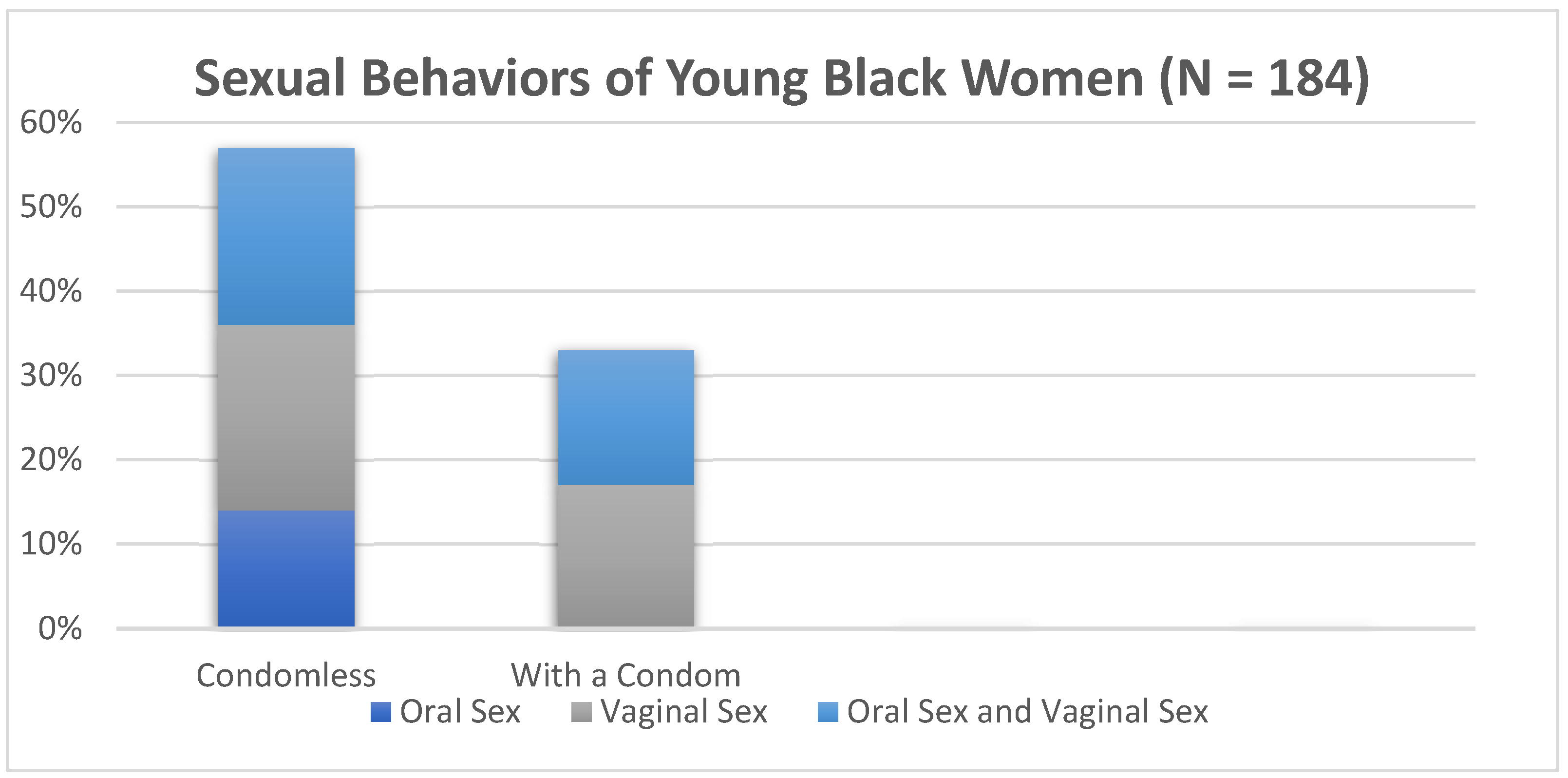 Sexual Behaviors of Young Black Women (N = 184)

60%
50%
40%
30%
20%
10%
0%

Condomless
With a Condom

Oral Sex
Vaginal Sex
Oral Sex and Vaginal Sex